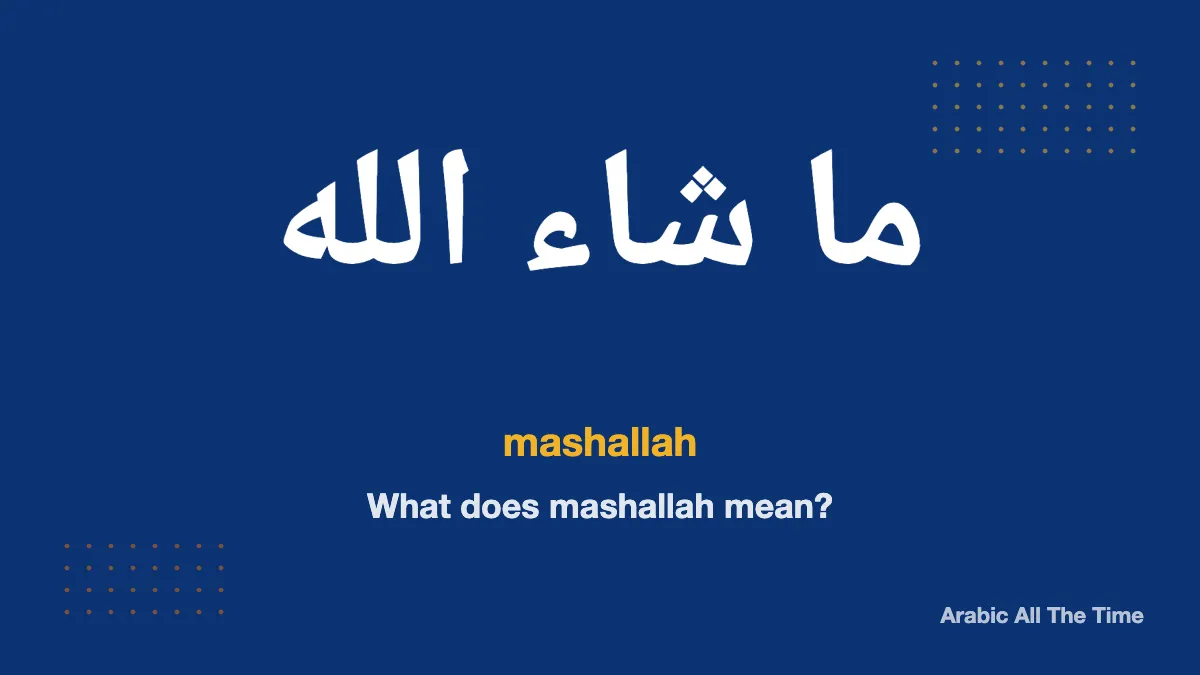 ما شاء الله

mashallah

What does mashallah mean?

Arabic All The Time